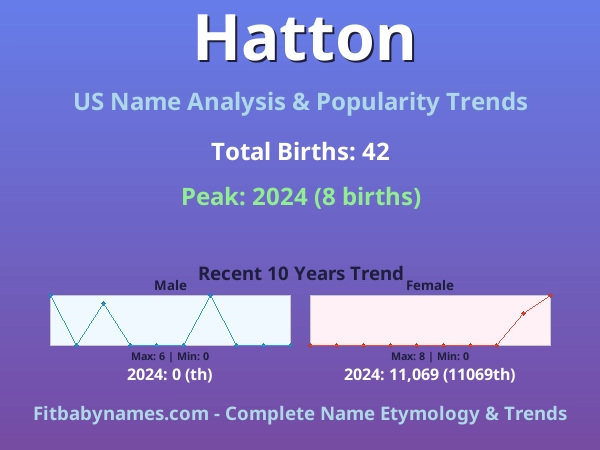 Hatton

US Name Analysis & Popularity Trends

Total Births: 42

Peak: 2024 (8 births)

Recent 10 Years Trend

Male

Max: 6 | Min: 0

2024: 0 (th)

Female

Max: 8 | Min: 0

2024: 11,069 (11069th)

Fitbabynames.com - Complete Name Etymology & Trends